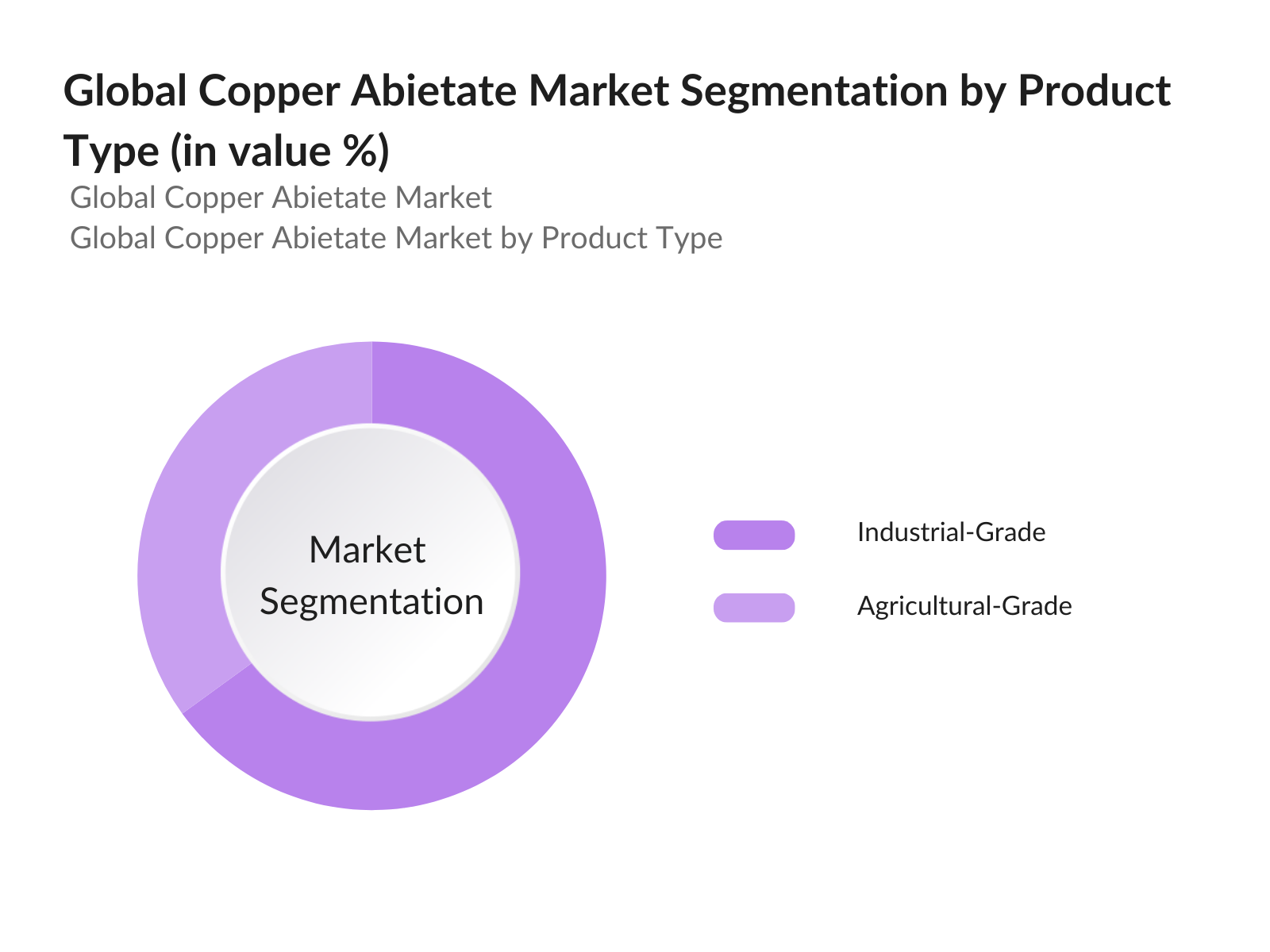 Global Copper Abietate Market Segmentation by Product Type (in value %)

Global Copper Abietate Market
Global Copper Abietate Market by Product Type

Market Segmentation

Industrial-Grade
Agricultural-Grade